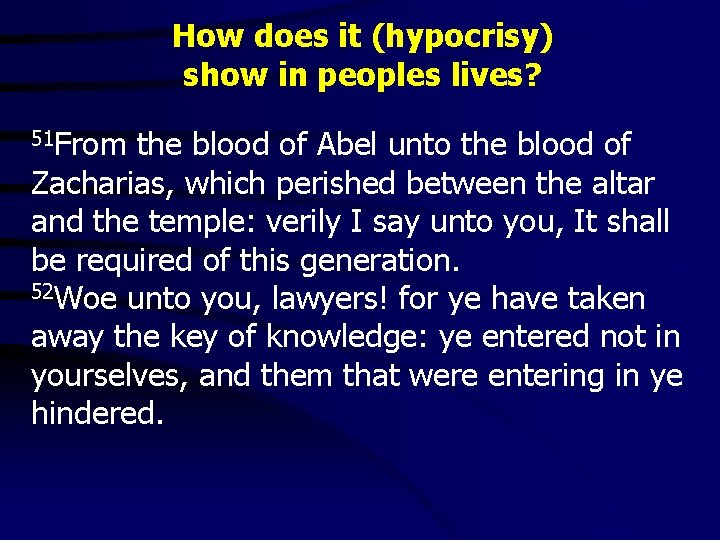 How does it (hypocrisy) show in peoples lives?

$^{51}$From the blood of Abel unto the blood of Zacharias, which perished between the altar and the temple: verily I say unto you, It shall be required of this generation.
$^{52}$Woe unto you, lawyers! for ye have taken away the key of knowledge: ye entered not in yourselves, and them that were entering in ye hindered.